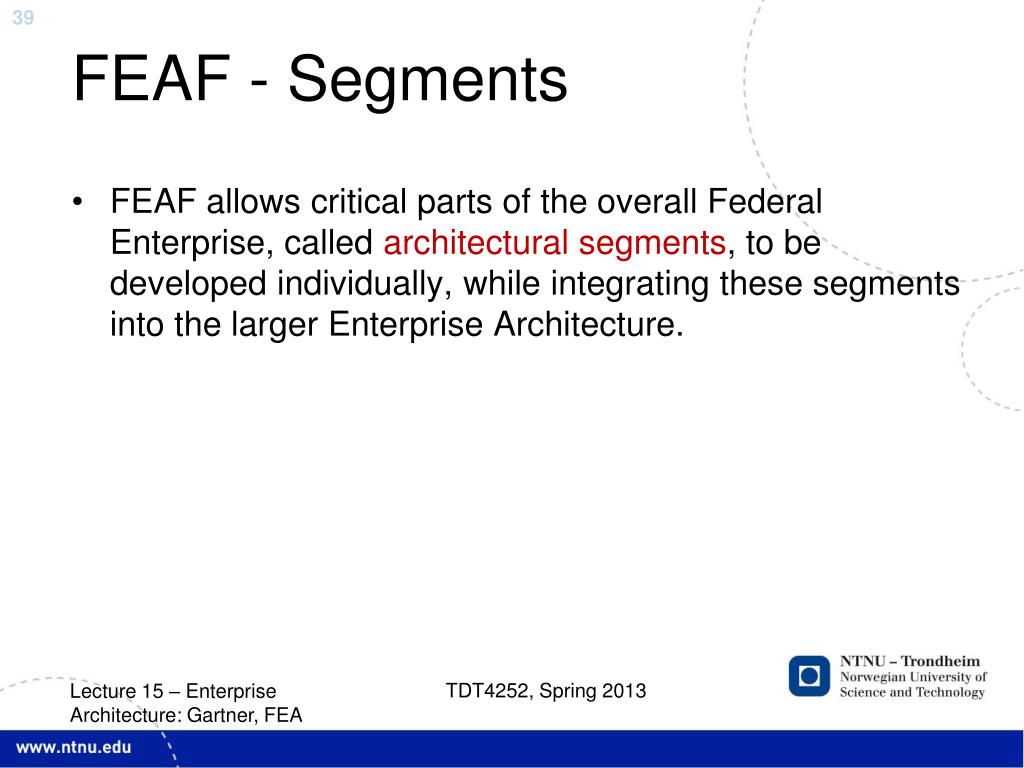 39

FEAF - Segments

• FEAF allows critical parts of the overall Federal Enterprise, called architectural segments, to be developed individually, while integrating these segments into the larger Enterprise Architecture.

Lecture 15 – Enterprise Architecture: Gartner, FEA

TDT4252, Spring 2013

NTNU – Trondheim
Norwegian University of Science and Technology

www.ntnu.edu